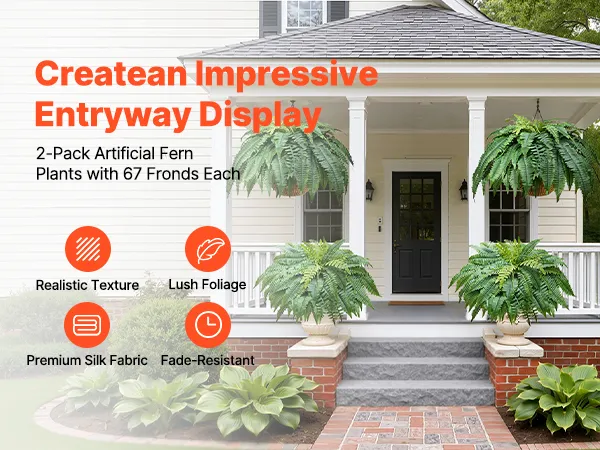 Createan Impressive Entryway Display

2-Pack Artificial Fern Plants with 67 Fronds Each

Realistic Texture

Lush Foliage

Premium Silk Fabric

Fade-Resistant